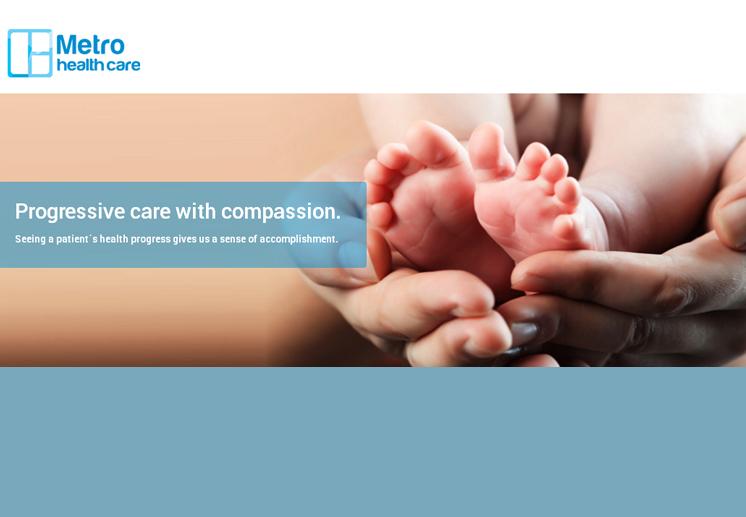 Metro
health care

Progressive care with compassion.

Seeing a patient´s health progress gives us a sense of accomplishment.